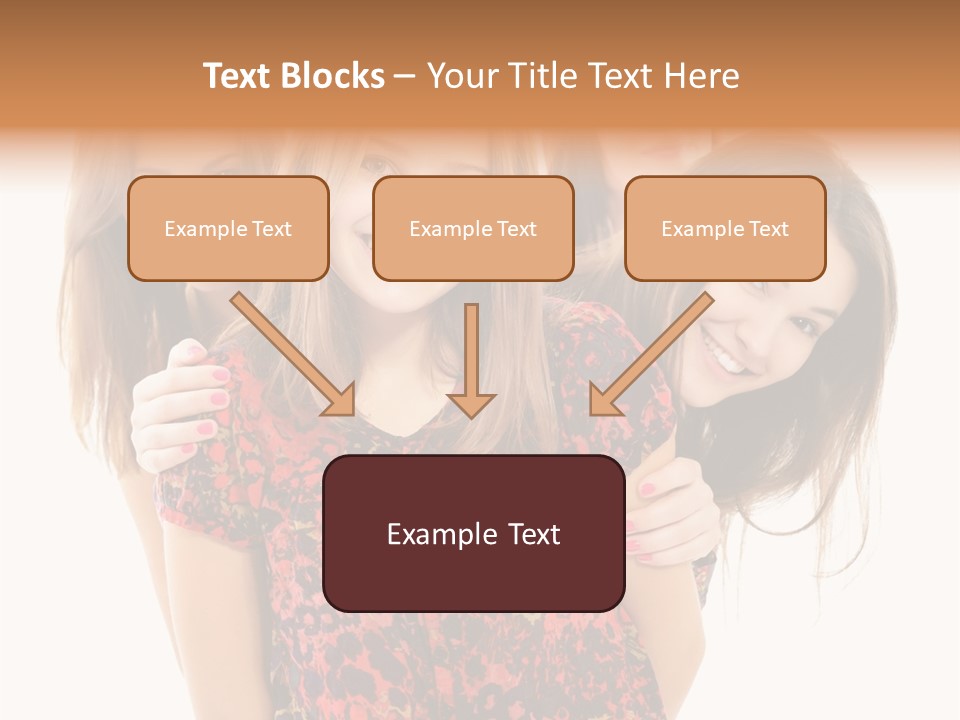 Text Blocks – Your Title Text Here

Example Text

Example Text

Example Text

Example Text